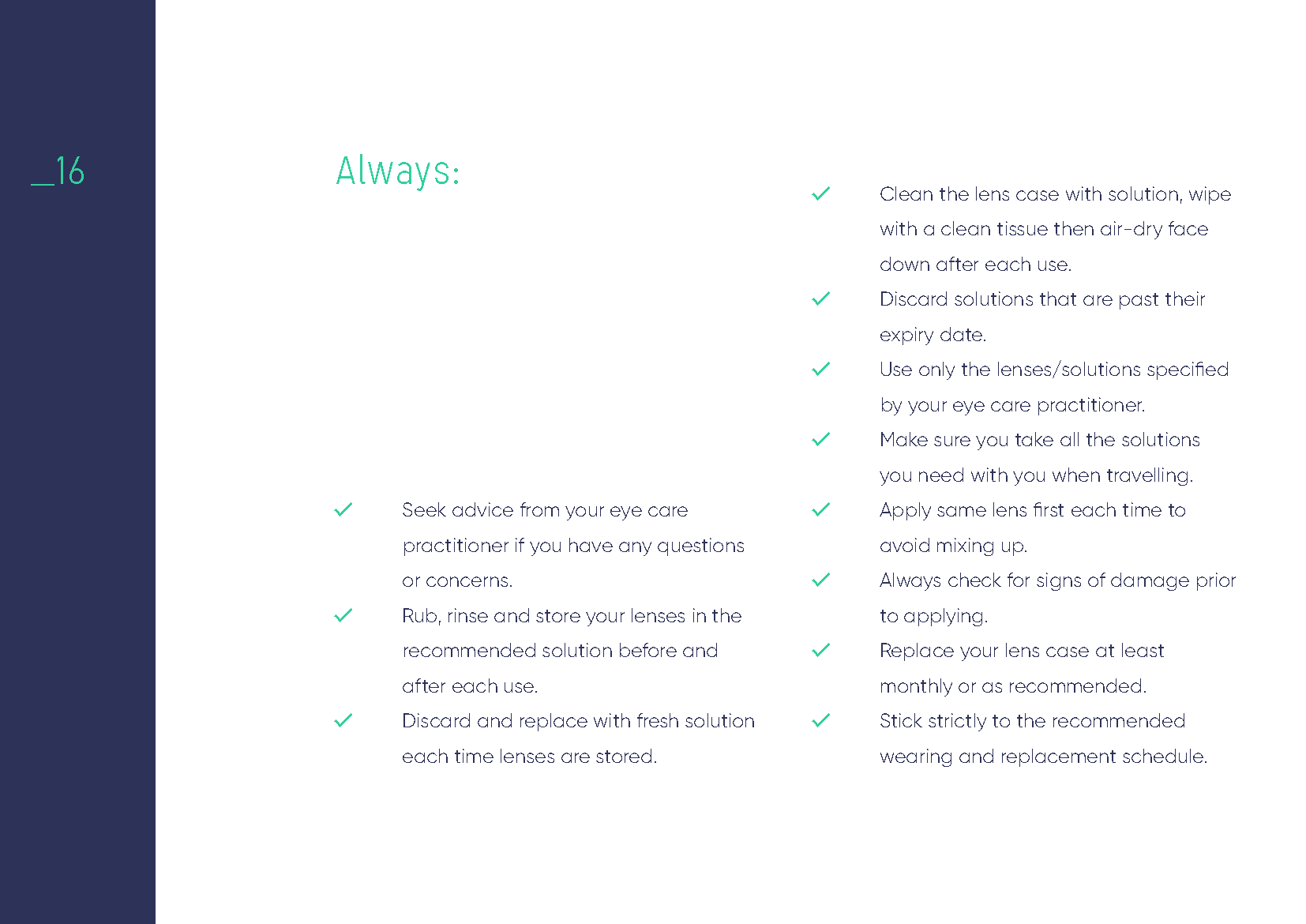 _16

Always:

✓ Seek advice from your eye care practitioner if you have any questions or concerns.

✓ Rub, rinse and store your lenses in the recommended solution before and after each use.

✓ Discard and replace with fresh solution each time lenses are stored.

✓ Clean the lens case with solution, wipe with a clean tissue then air-dry face down after each use.

✓ Discard solutions that are past their expiry date.

✓ Use only the lenses/solutions specified by your eye care practitioner.

✓ Make sure you take all the solutions you need with you when travelling.

✓ Apply same lens first each time to avoid mixing up.

✓ Always check for signs of damage prior to applying.

✓ Replace your lens case at least monthly or as recommended.

✓ Stick strictly to the recommended wearing and replacement schedule.